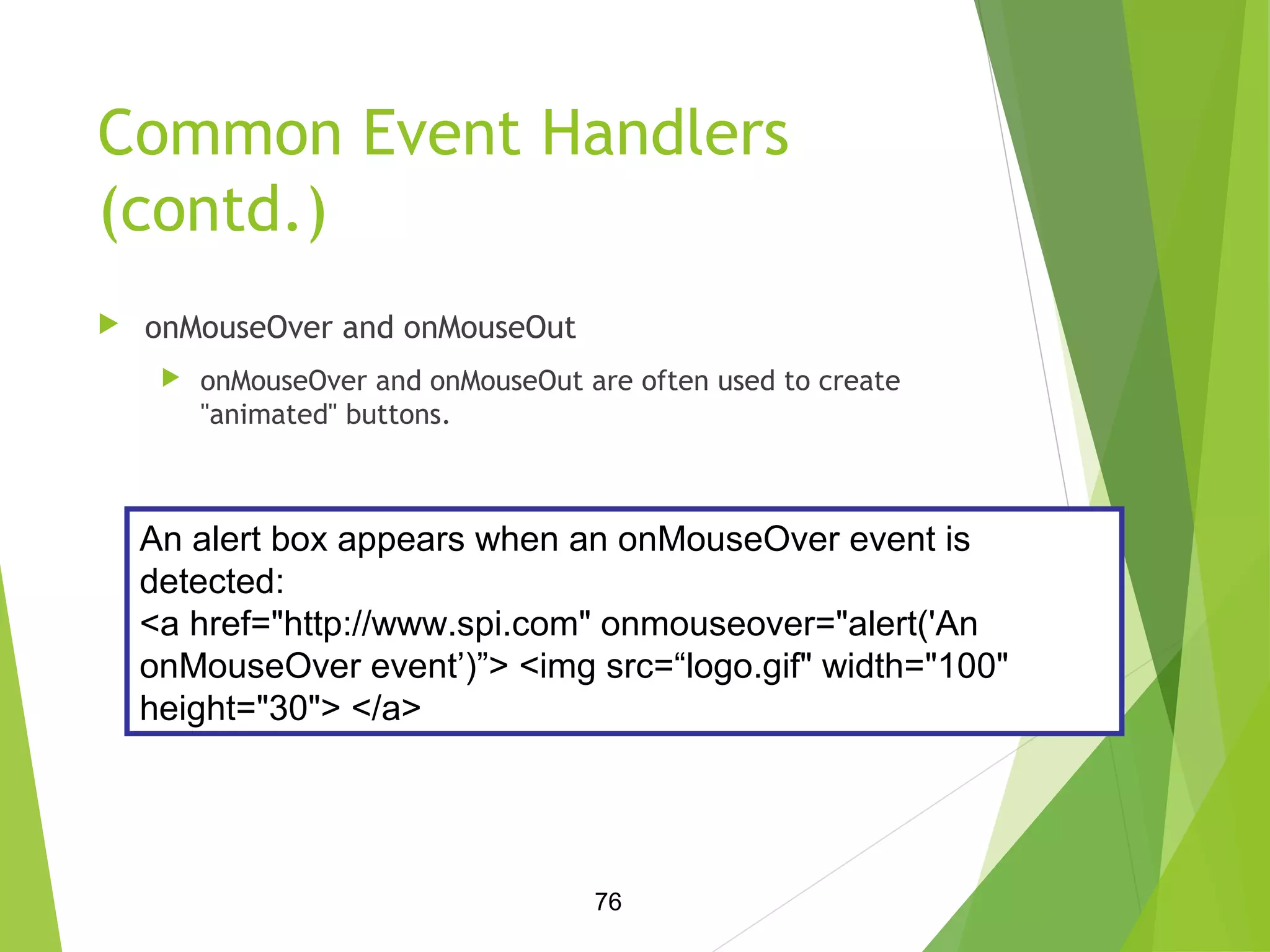 Common Event Handlers (contd.)

onMouseOver and onMouseOut

onMouseOver and onMouseOut are often used to create "animated" buttons.

An alert box appears when an onMouseOver event is detected:
<a href="http://www.spi.com" onmouseover="alert('An onMouseOver event’)”> <img src=“logo.gif" width="100" height="30"> </a>

76